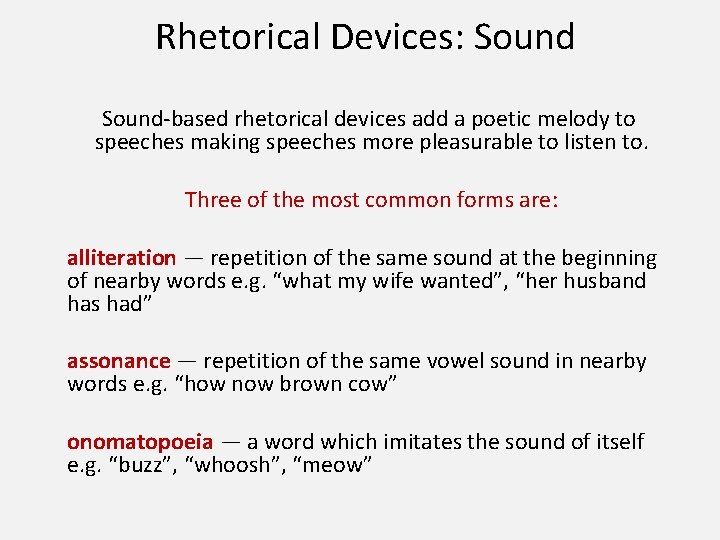 Rhetorical Devices: Sound

Sound-based rhetorical devices add a poetic melody to speeches making speeches more pleasurable to listen to.

Three of the most common forms are:

alliteration — repetition of the same sound at the beginning of nearby words e.g. “what my wife wanted”, “her husband has had”

assonance — repetition of the same vowel sound in nearby words e.g. “how now brown cow”

onomatopoeia — a word which imitates the sound of itself e.g. “buzz”, “whoosh”, “meow”